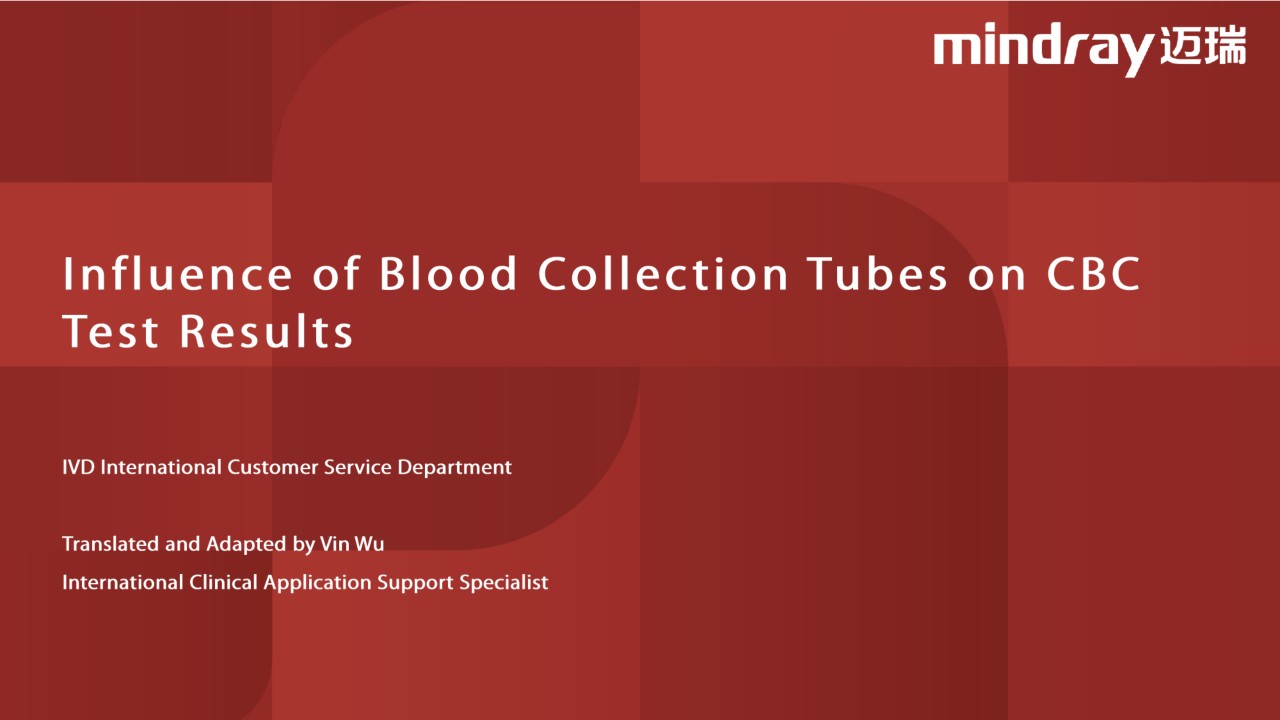 mindray 迈瑞

Influence of Blood Collection Tubes on CBC Test Results

IVD International Customer Service Department

Translated and Adapted by Vin Wu
International Clinical Application Support Specialist